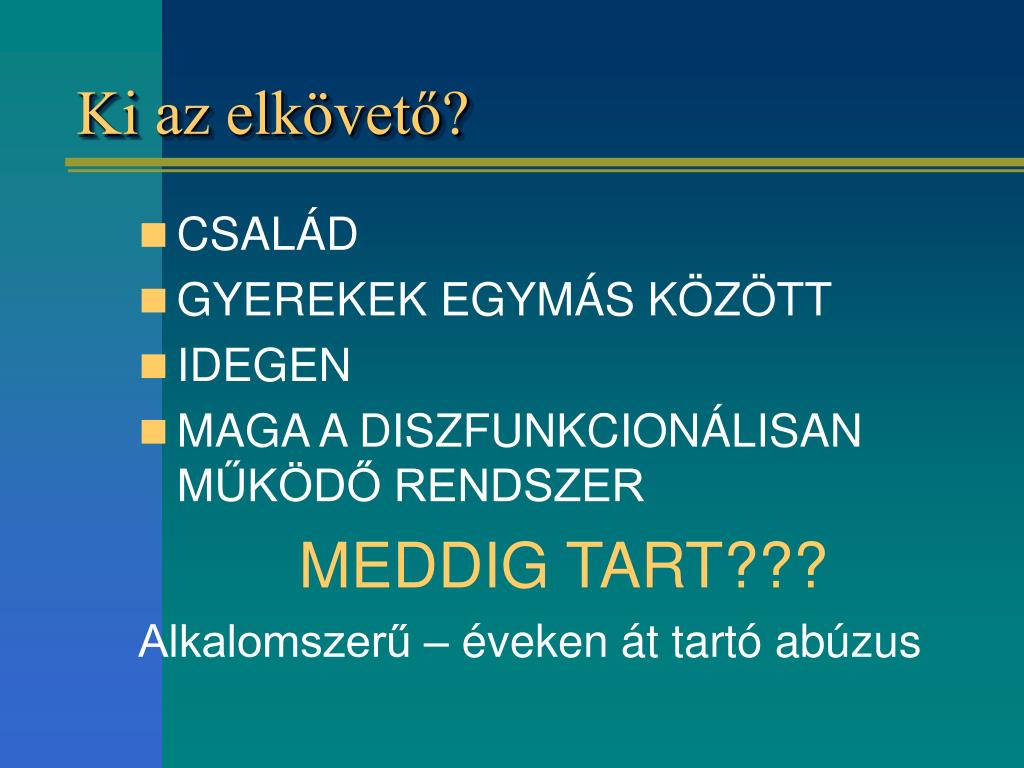 Ki az elkövető?

CSALÁD
GYEREKEK EGYMÁS KÖZÖTT
IDEGEN
MAGA A DISZFUNKCIONÁLISAN MŰKÖDŐ RENDSZER

MEDDIG TART???

Alkalomszerű – éveken át tartó abúzus